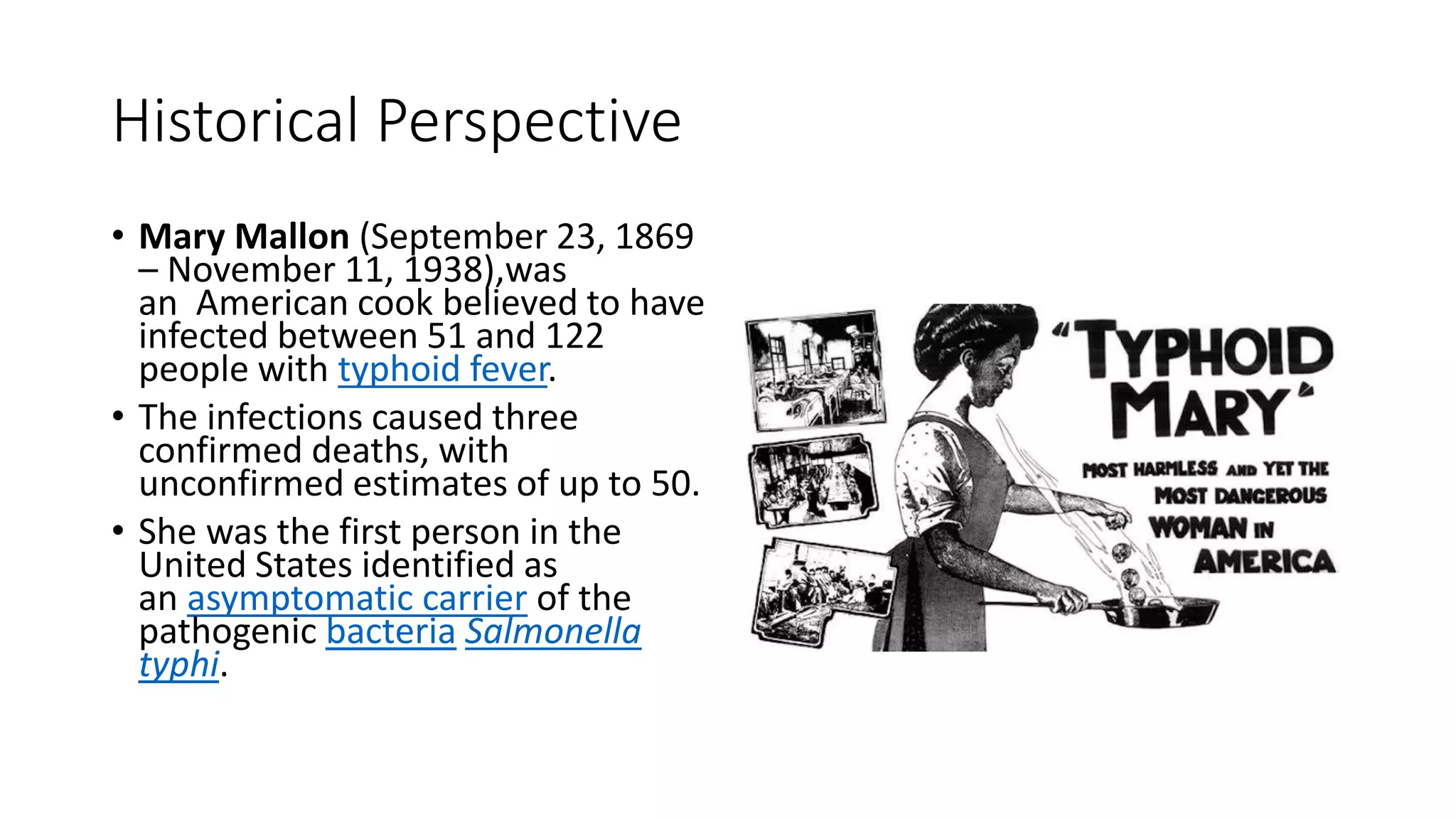 Historical Perspective

• Mary Mallon (September 23, 1869 – November 11, 1938),was an American cook believed to have infected between 51 and 122 people with typhoid fever.

• The infections caused three confirmed deaths, with unconfirmed estimates of up to 50.

• She was the first person in the United States identified as an asymptomatic carrier of the pathogenic bacteria Salmonella typhi.

"TYPHOID MARY"

MOST HARMLESS AND YET THE MOST DANGEROUS WOMAN IN AMERICA